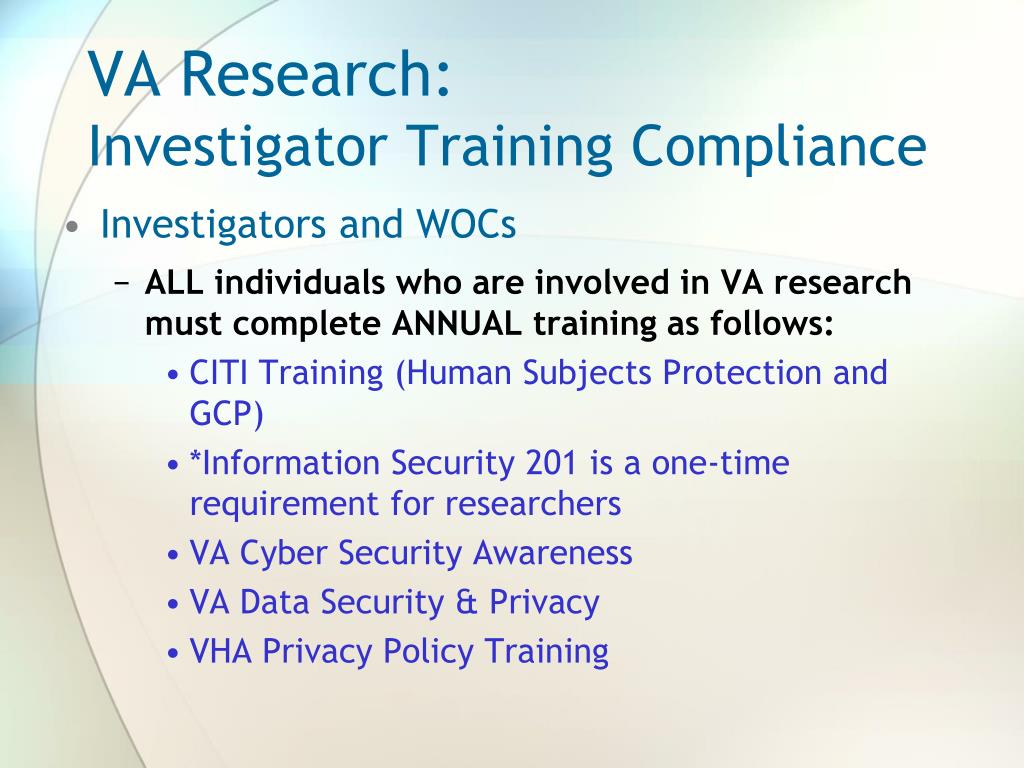 VA Research:
Investigator Training Compliance

• Investigators and WOCs

– ALL individuals who are involved in VA research must complete ANNUAL training as follows:

• CITI Training (Human Subjects Protection and GCP)

• *Information Security 201 is a one-time requirement for researchers

• VA Cyber Security Awareness

• VA Data Security & Privacy

• VHA Privacy Policy Training